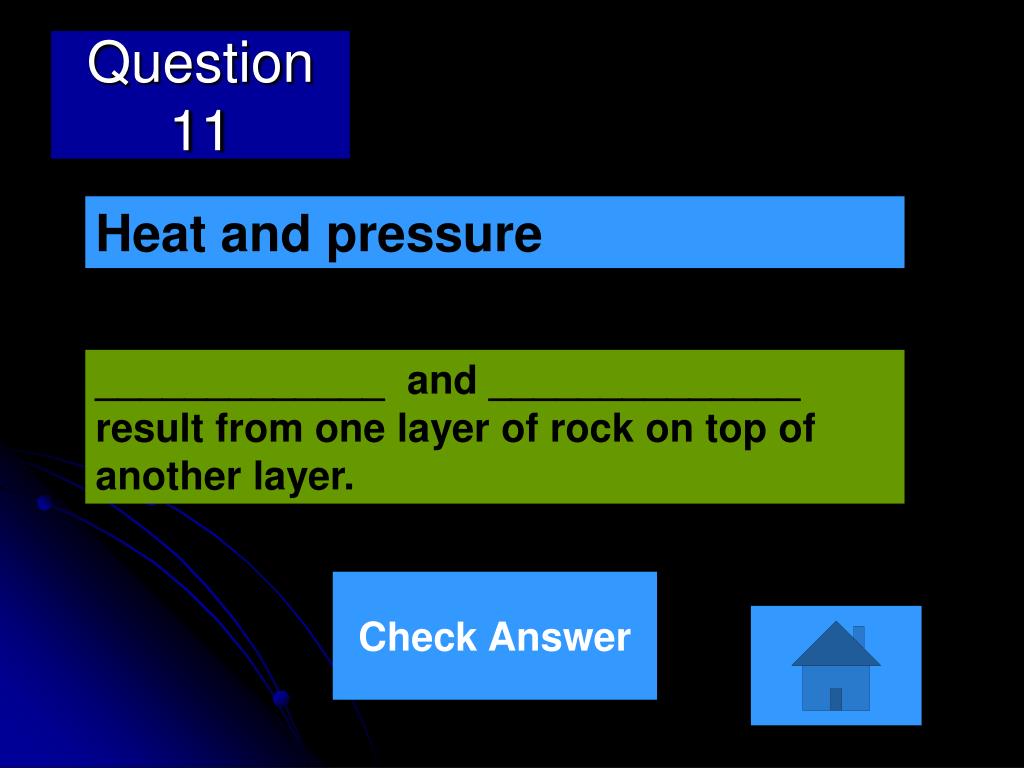 Question 11

Heat and pressure

_____________ and ______________ result from one layer of rock on top of another layer.

Check Answer